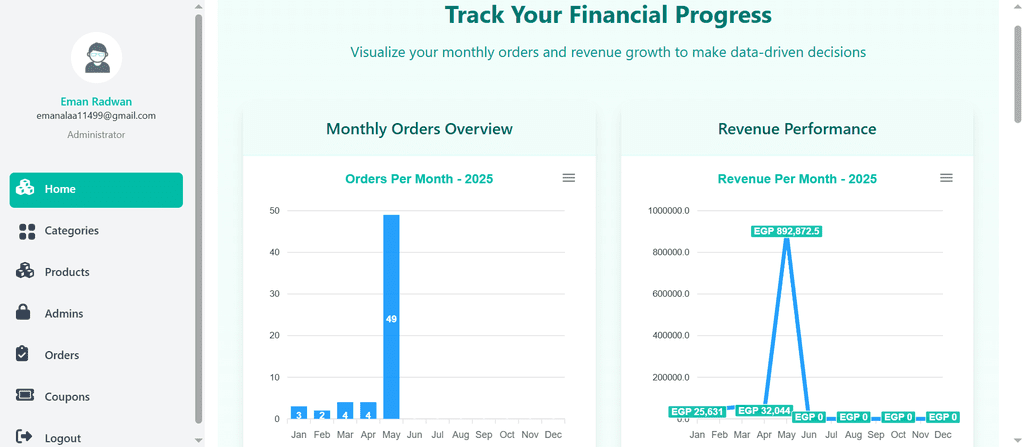 Eman Radwan
emanalaa11499@gmail.com
Administrator

Home
Categories
Products
Admins
Orders
Coupons
Logout

Track Your Financial Progress

Visualize your monthly orders and revenue growth to make data-driven decisions

Monthly Orders Overview

Orders Per Month - 2025

50
40
30
20
10
0

3 2 4 4 49

Jan Feb Mar Apr May Jun Jul Aug Sep Oct Nov Dec

Revenue Performance

Revenue Per Month - 2025

1000000.0
800000.0
600000.0
400000.0
200000.0
0.0

EGP 892,872.5
EGP 25,631
EGP 32,044
EGP 0
EGP 0
EGP 0
EGP 0

Jan Feb Mar Apr May Jun Jul Aug Sep Oct Nov Dec